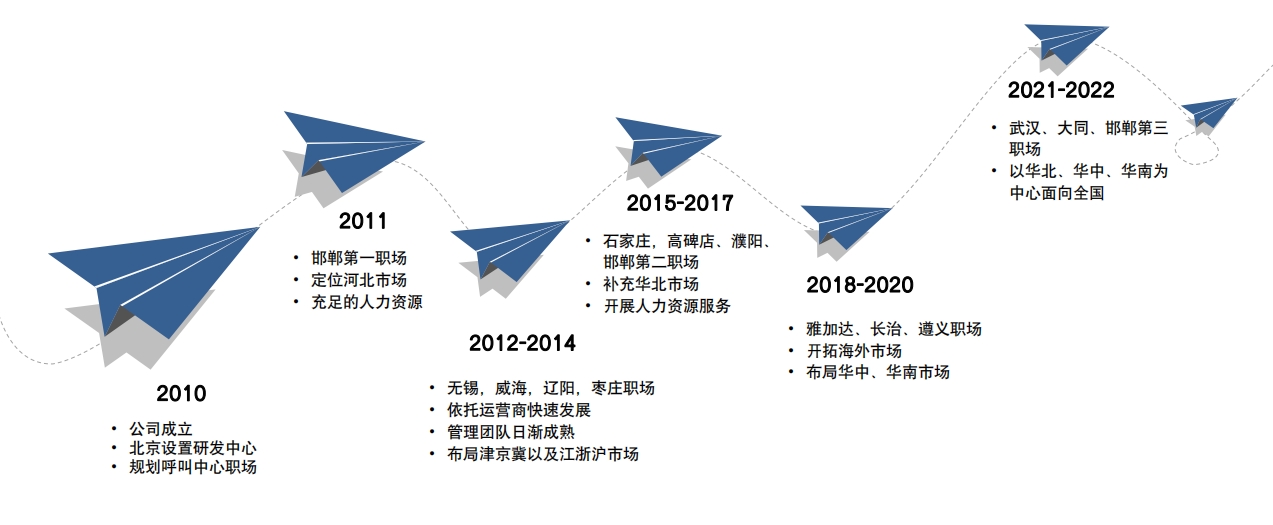 2010

• 公司成立
• 北京设置研发中心
• 规划呼叫中心职场

2011

• 邯郸第一职场
• 定位河北市场
• 充足的人力资源

2012-2014

• 无锡，威海，辽阳，枣庄职场
• 依托运营商快速发展
• 管理团队日渐成熟
• 布局津京冀以及江浙沪市场

2015-2017

• 石家庄，高碑店、濮阳、邯郸第二职场
• 补充华北市场
• 开展人力资源服务

2018-2020

• 雅加达、长治、遵义职场
• 开拓海外市场
• 布局华中、华南市场

2021-2022

• 武汉、大同、邯郸第三职场
• 以华北、华中、华南为中心面向全国